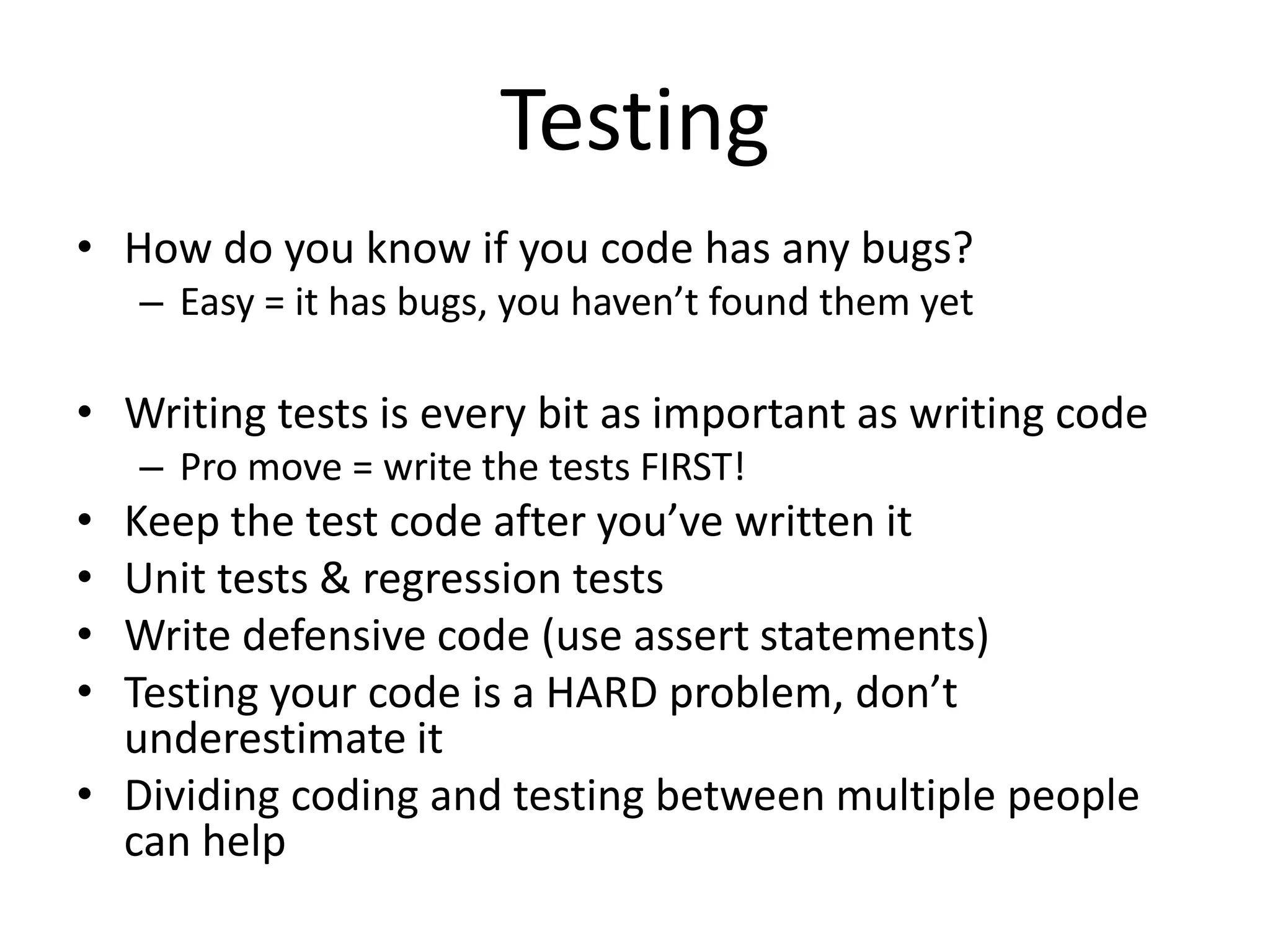 Testing

• How do you know if you code has any bugs?
  – Easy = it has bugs, you haven’t found them yet

• Writing tests is every bit as important as writing code
  – Pro move = write the tests FIRST!
• Keep the test code after you’ve written it
• Unit tests & regression tests
• Write defensive code (use assert statements)
• Testing your code is a HARD problem, don’t underestimate it
• Dividing coding and testing between multiple people can help